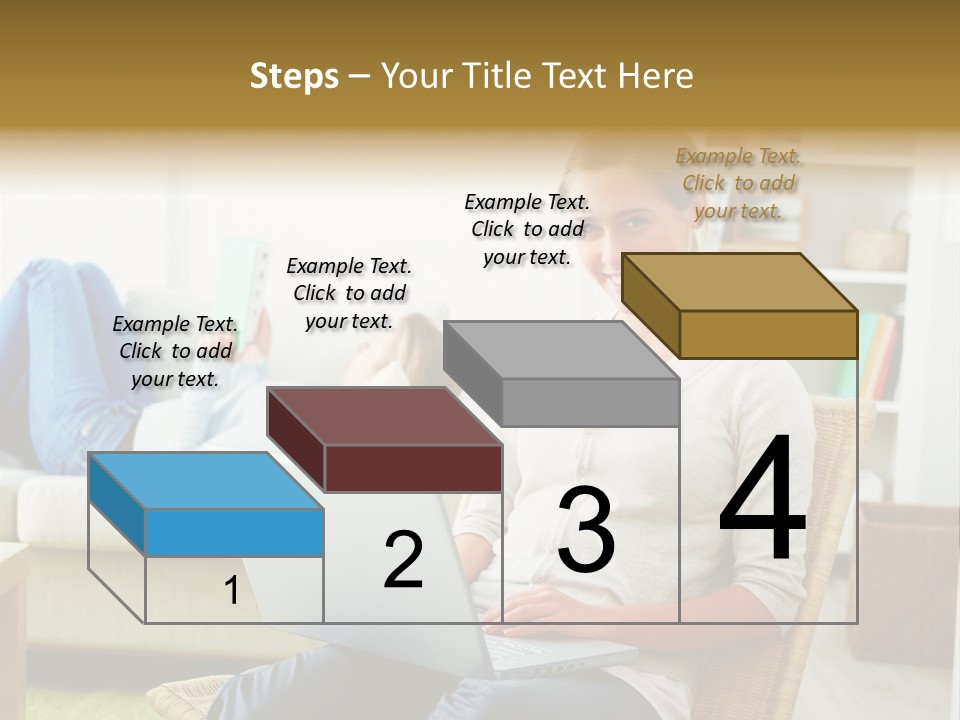 Steps – Your Title Text Here

Example Text. Click to add your text.

Example Text. Click to add your text.

Example Text. Click to add your text.

Example Text. Click to add your text.

1

2

3

4